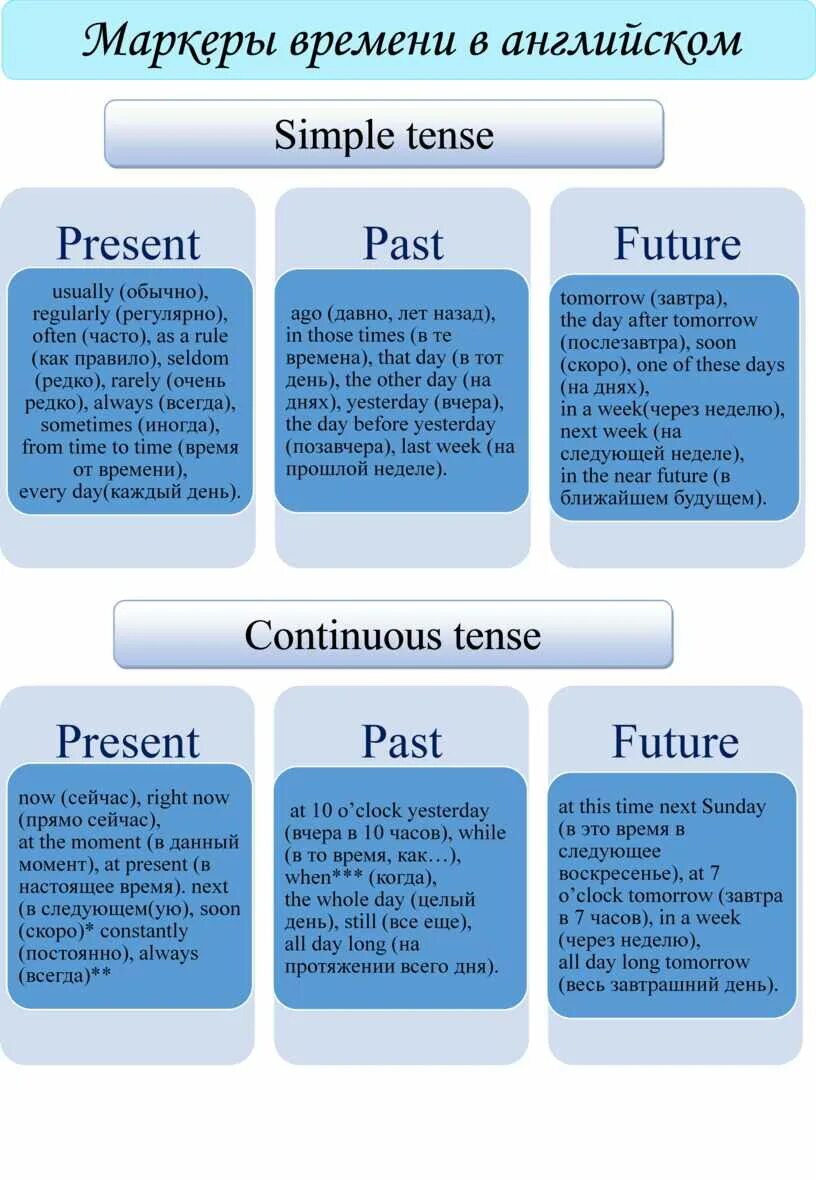 Маркеры времени в английском

Simple tense

Present

usually (обычно), regularly (регулярно), often (часто), as a rule (как правило), seldom (редко), rarely (очень редко), always (всегда), sometimes (иногда), from time to time (время от времени), every day(каждый день).

Past

ago (давно, лет назад), in those times (в те времена), that day (в тот день), the other day (на днях), yesterday (вчера), the day before yesterday (позавчера), last week (на прошлой неделе).

Future

tomorrow (завтра), the day after tomorrow (послезавтра), soon (скоро), one of these days (на днях), in a week(через неделю), next week (на следующей неделе), in the near future (в ближайшем будущем).

Continuous tense

Present

now (сейчас), right now (прямо сейчас), at the moment (в данный момент), at present (в настоящее время). next (в следующем(ую), soon (скоро)* constantly (постоянно), always (всегда)**

Past

at 10 o'clock yesterday (вчера в 10 часов), while (в то время, как…), when*** (когда), the whole day (целый день), still (все еще), all day long (на протяжении всего дня).

Future

at this time next Sunday (в это время в следующее воскресенье), at 7 o'clock tomorrow (завтра в 7 часов), in a week (через неделю), all day long tomorrow (весь завтрашний день).